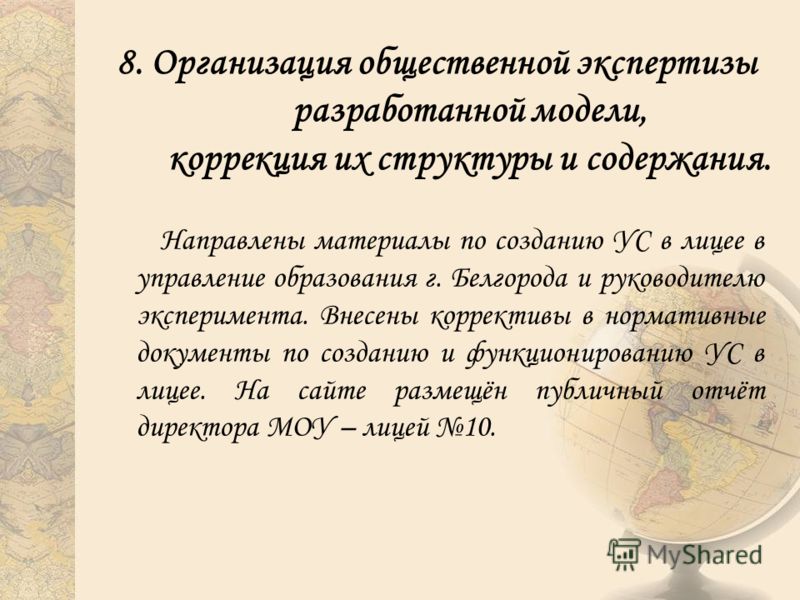 8. Организация общественной экспертизы разработанной модели, коррекция их структуры и содержания.

Направлены материалы по созданию УС в лицее в управление образования г. Белгорода и руководителю эксперимента. Внесены коррективы в нормативные документы по созданию и функционированию УС в лицее. На сайте размещён публичный отчёт директора МОУ – лицей №10.

MyShared